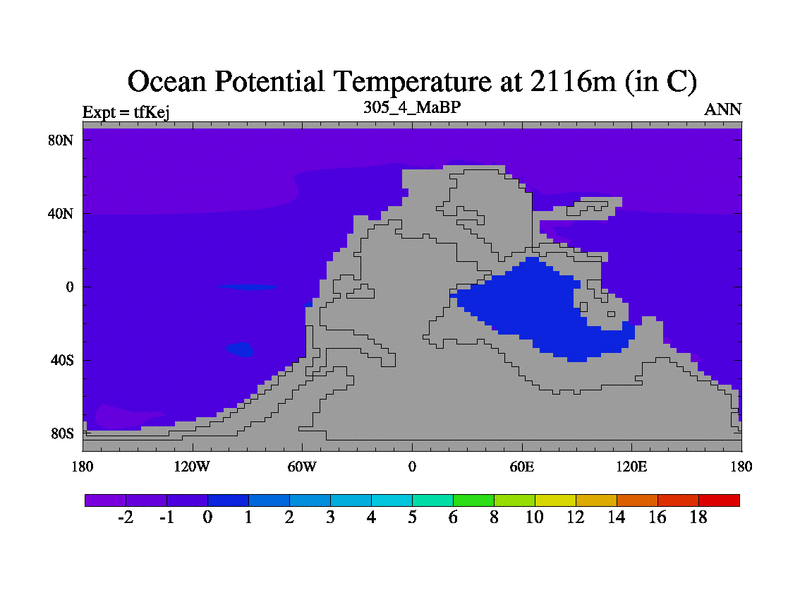 Ocean Potential Temperature at 2116m (in C)

Expt = tfKej

305_4_MaBP

ANN

80N
40N
0
40S
80S

180
120W
60W
0
60E
120E
180

-2
-1
0
1
2
3
4
5
6
8
10
12
14
16
18